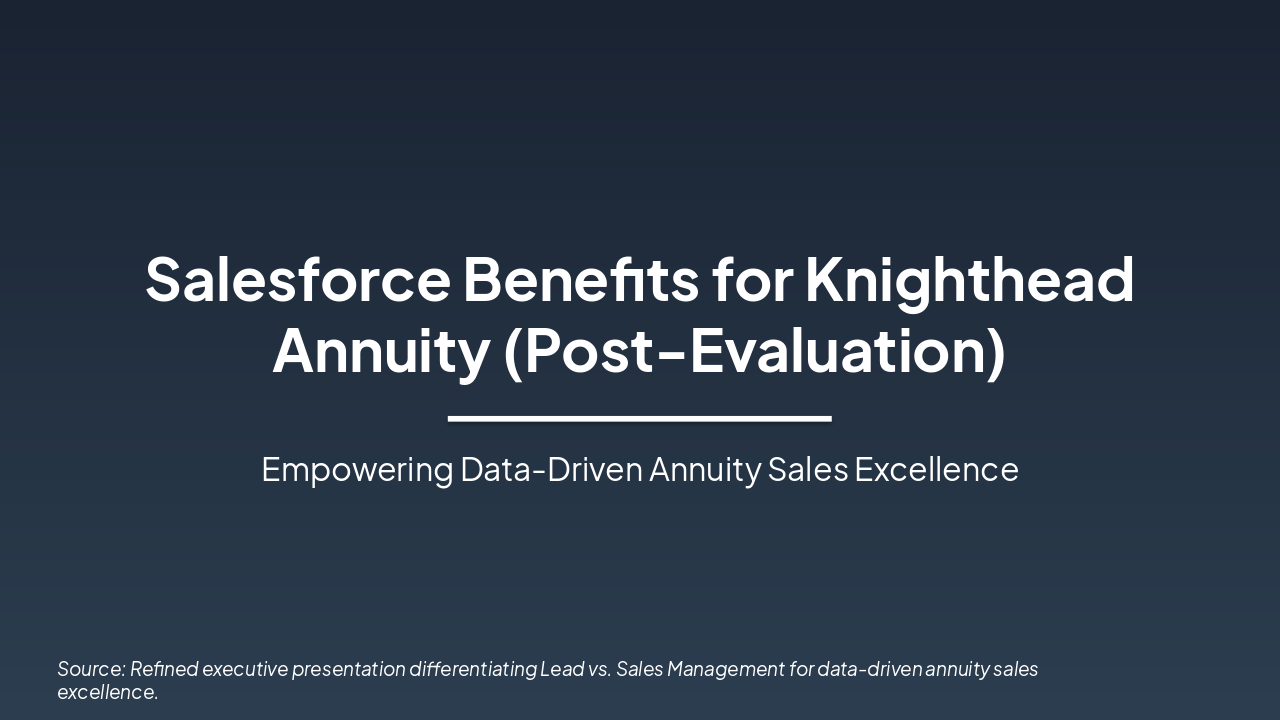 Salesforce Benefits for Knighthead Annuity (Post-Evaluation)

Empowering Data-Driven Annuity Sales Excellence

Source: Refined executive presentation differentiating Lead vs. Sales Management for data-driven annuity sales excellence.